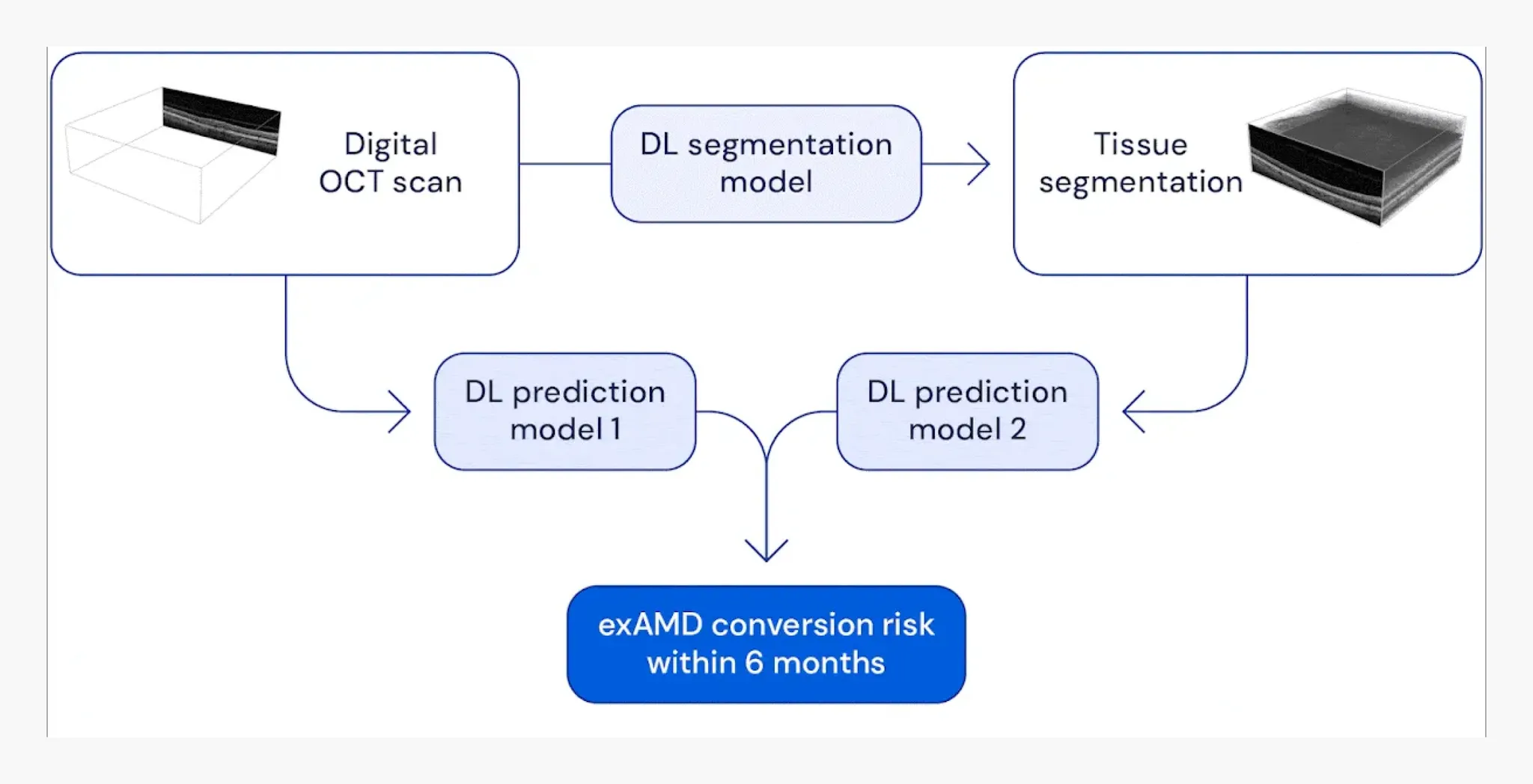 Digital OCT scan

DL segmentation model

Tissue segmentation

DL prediction model 1

DL prediction model 2

exAMD conversion risk within 6 months